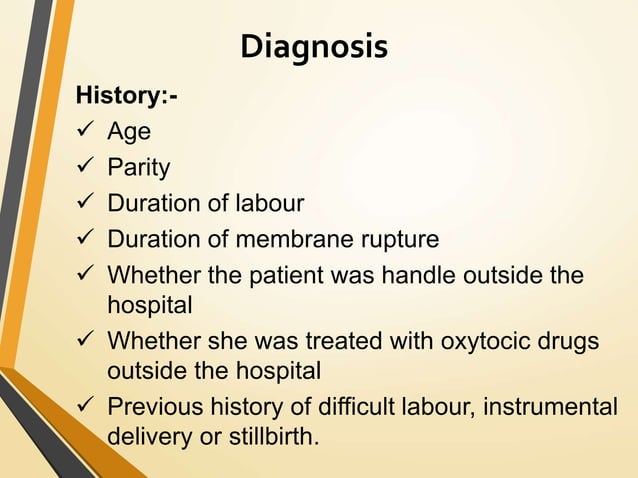 Diagnosis

History:-

✓ Age
✓ Parity
✓ Duration of labour
✓ Duration of membrane rupture
✓ Whether the patient was handle outside the hospital
✓ Whether she was treated with oxytocic drugs outside the hospital
✓ Previous history of difficult labour, instrumental delivery or stillbirth.